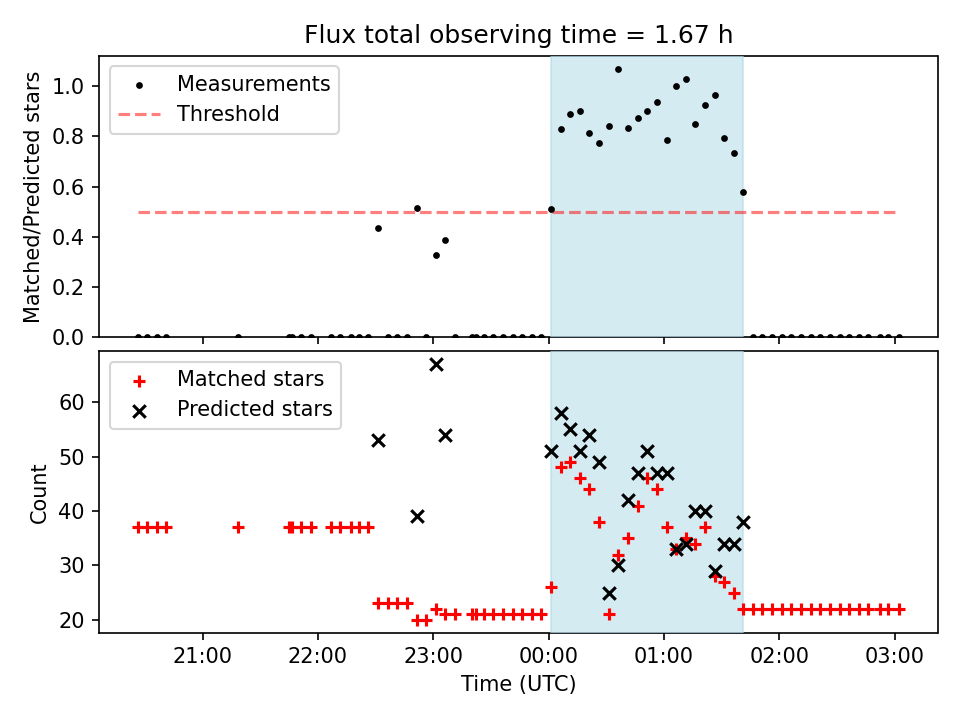 Flux total observing time = 1.67 h

Measurements
Threshold

Matched/Predicted stars

1.0
0.8
0.6
0.4
0.2
0.0

Matched stars
Predicted stars

Count

60
50
40
30
20

21:00
22:00
23:00
00:00
01:00
02:00
03:00

Time (UTC)